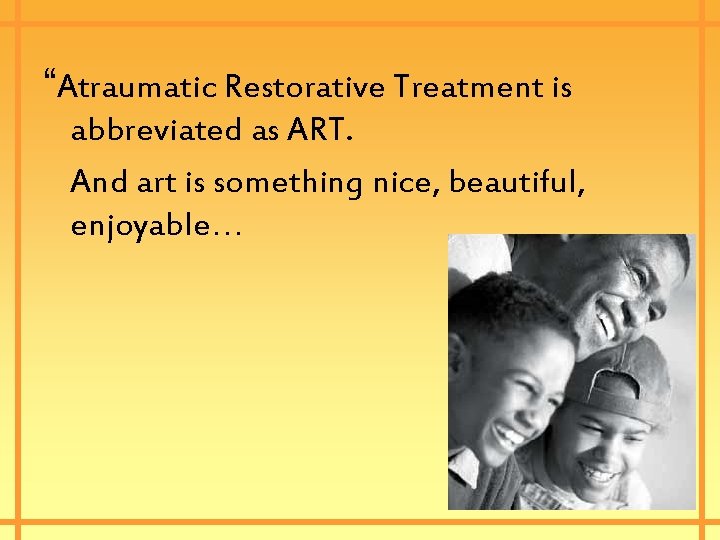 “Atraumatic Restorative Treatment is abbreviated as ART.

And art is something nice, beautiful, enjoyable…